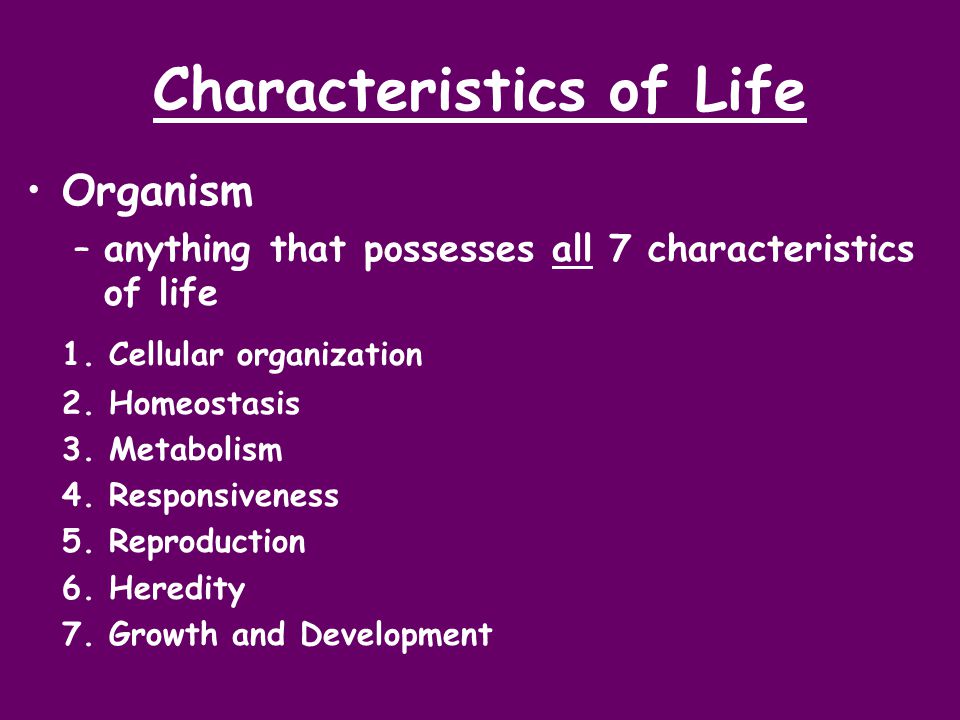 Characteristics of Life

• Organism
– anything that possesses all 7 characteristics of life

1. Cellular organization
2. Homeostasis
3. Metabolism
4. Responsiveness
5. Reproduction
6. Heredity
7. Growth and Development